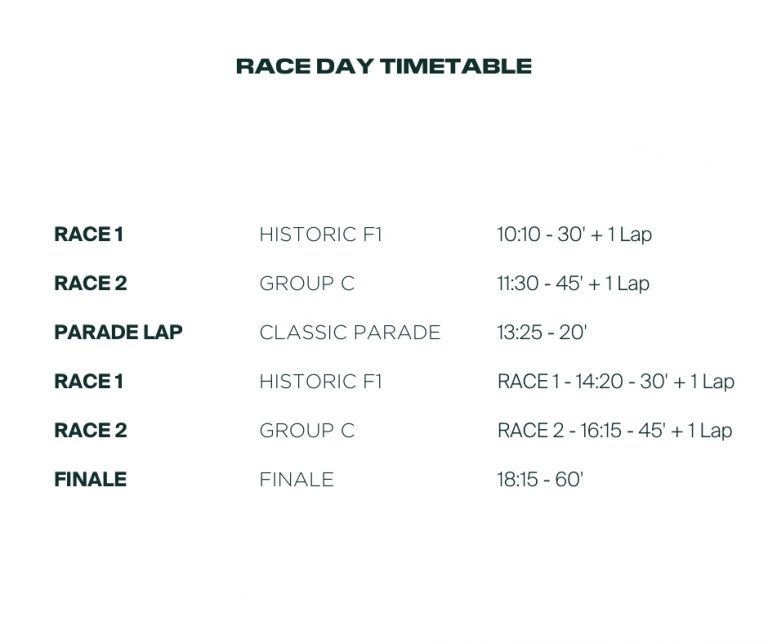 RACE DAY TIMETABLE

| | | |
|---|---|---|
| RACE 1 | HISTORIC F1 | 10:10 - 30' + 1 Lap |
| RACE 2 | GROUP C | 11:30 - 45' + 1 Lap |
| PARADE LAP | CLASSIC PARADE | 13:25 - 20' |
| RACE 1 | HISTORIC F1 | RACE 1 - 14:20 - 30' + 1 Lap |
| RACE 2 | GROUP C | RACE 2 - 16:15 - 45' + 1 Lap |
| FINALE | FINALE | 18:15 - 60' |